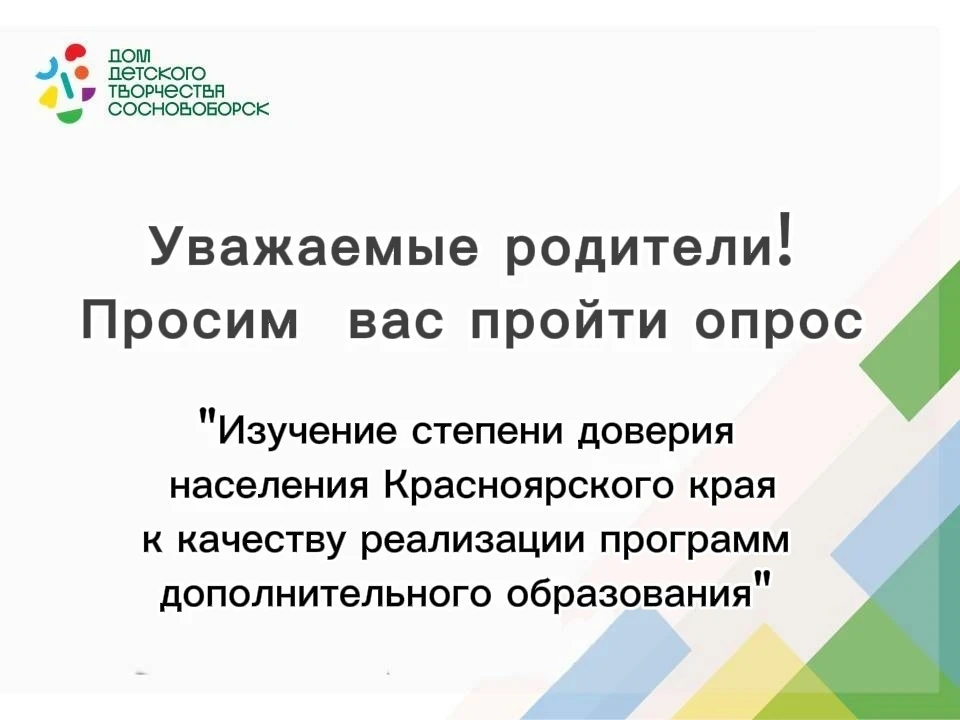 ДОМ ДЕТСКОГО ТВОРЧЕСТВА СОСНОВОБОРСК

Уважаемые родители!
Просим вас пройти опрос

"Изучение степени доверия населения Красноярского края к качеству реализации программ дополнительного образования"